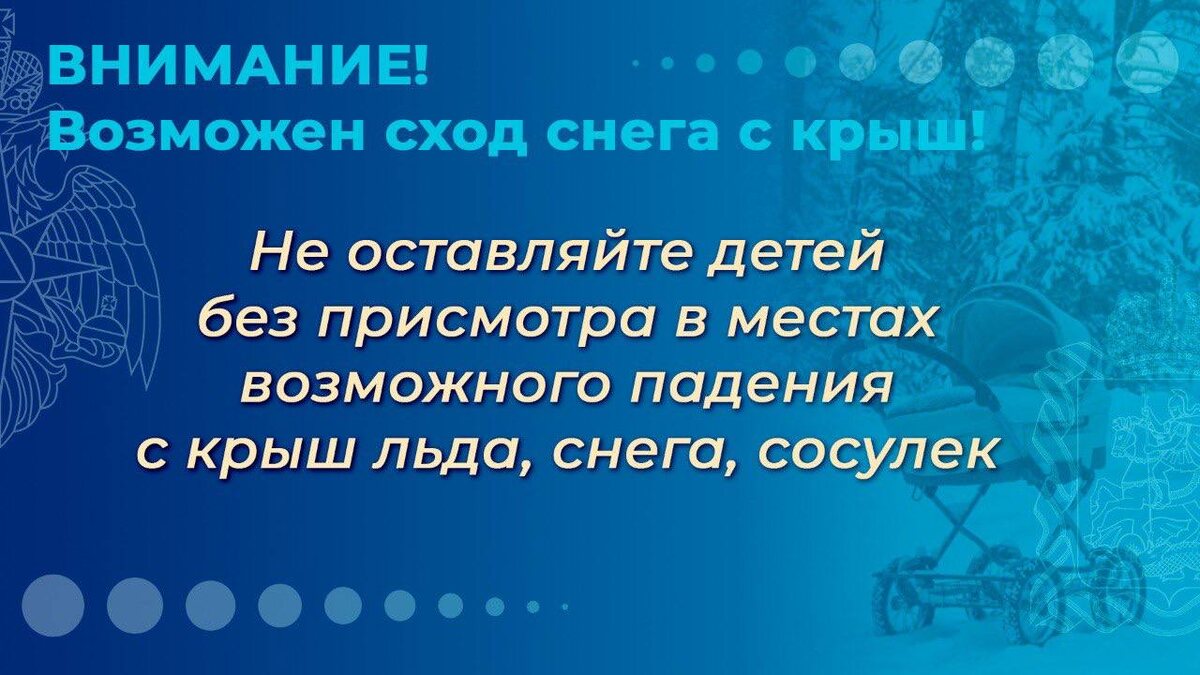 ВНИМАНИЕ!
Возможен сход снега с крыш!

Не оставляйте детей без присмотра в местах возможного падения с крыш льда, снега, сосулек